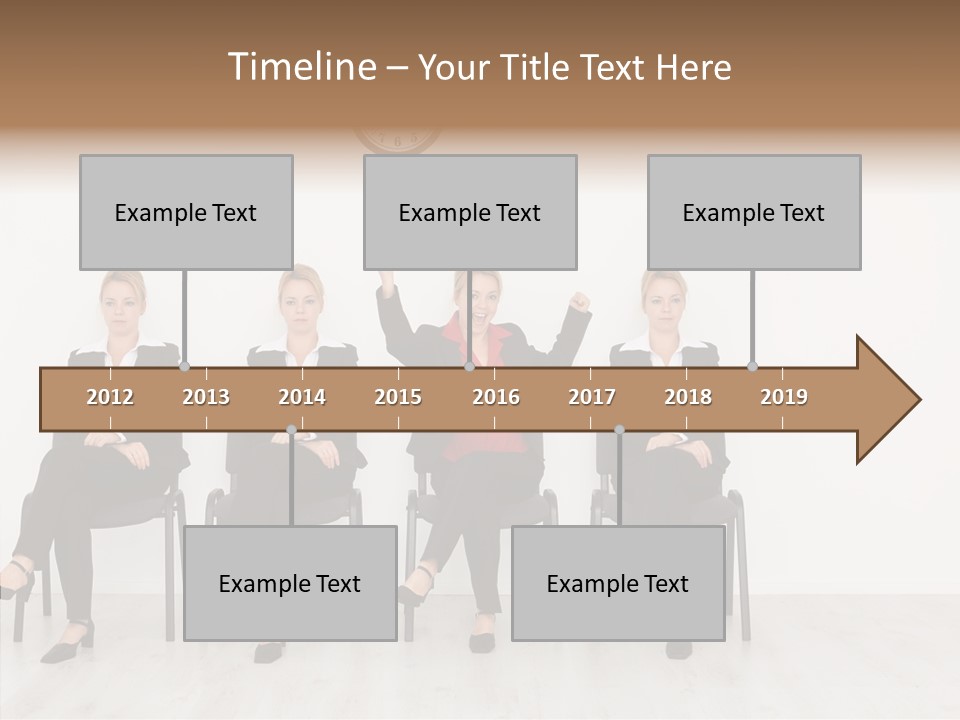 Timeline – Your Title Text Here

Example Text

Example Text

Example Text

2012
2013
2014
2015
2016
2017
2018
2019

Example Text

Example Text